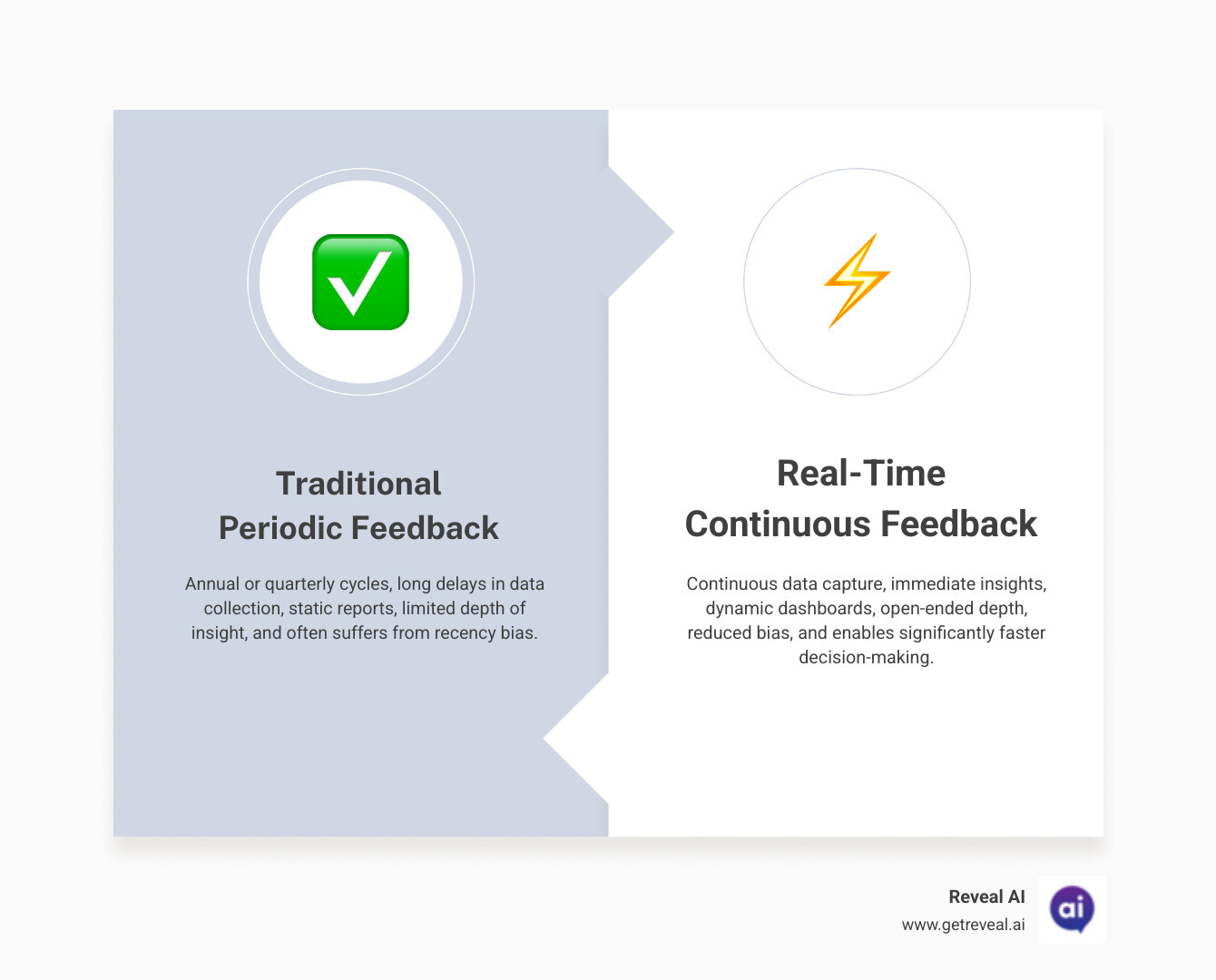 Traditional Periodic Feedback

Annual or quarterly cycles, long delays in data collection, static reports, limited depth of insight, and often suffers from recency bias.

Real-Time Continuous Feedback

Continuous data capture, immediate insights, dynamic dashboards, open-ended depth, reduced bias, and enables significantly faster decision-making.

Reveal AI
www.getreveal.ai

ai